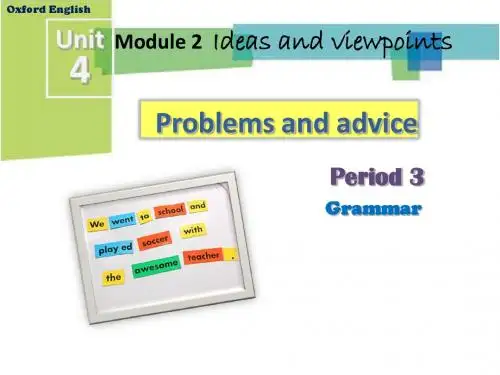 Oxford English

Unit 4

Module 2 Ideas and viewpoints

Problems and advice

Period 3
Grammar

We went to school and
play ed soccer with
the awesome teacher .